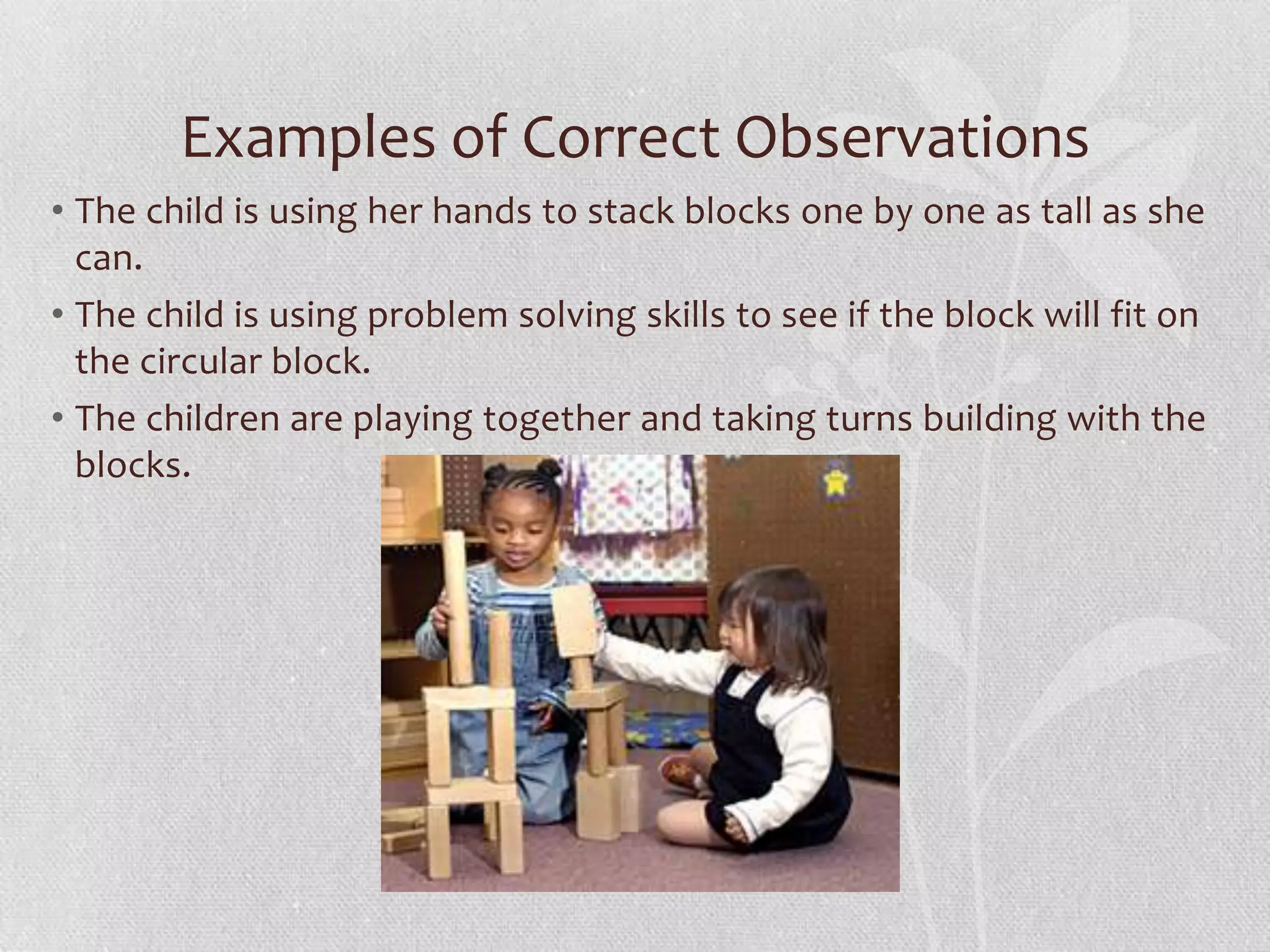 Examples of Correct Observations

• The child is using her hands to stack blocks one by one as tall as she can.

• The child is using problem solving skills to see if the block will fit on the circular block.

• The children are playing together and taking turns building with the blocks.